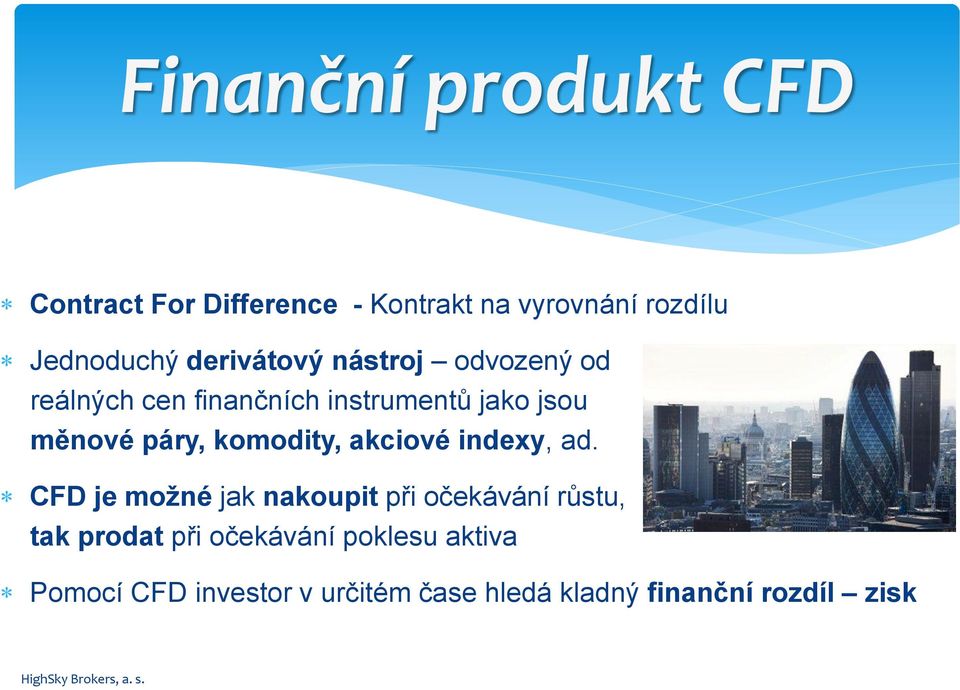 Finanční produkt CFD

* Contract For Difference - Kontrakt na vyrovnání rozdílu

* Jednoduchý derivátový nástroj – odvozený od reálných cen finančních instrumentů jako jsou měnové páry, komodity, akciové indexy, ad.

* CFD je možné jak nakoupit při očekávání růstu, tak prodat při očekávání poklesu aktiva

* Pomocí CFD investor v určitém čase hledá kladný finanční rozdíl – zisk

HighSky Brokers, a. s.